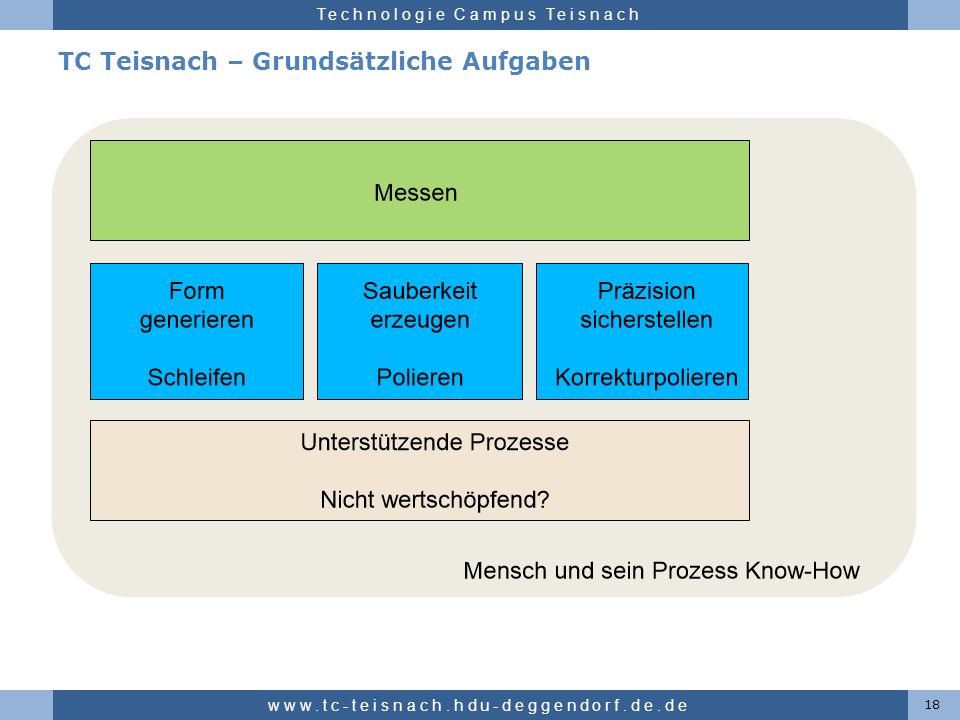 Technologie Campus Teisnach

TC Teisnach – Grundsätzliche Aufgaben

Messen

Form generieren

Schleifen

Sauberkeit erzeugen

Polieren

Präzision sicherstellen

Korrekturpolieren

Unterstützende Prozesse

Nicht wertschöpfend?

Mensch und sein Prozess Know-How

www.tc-teisnach.hdu-deggendorf.de.de

18